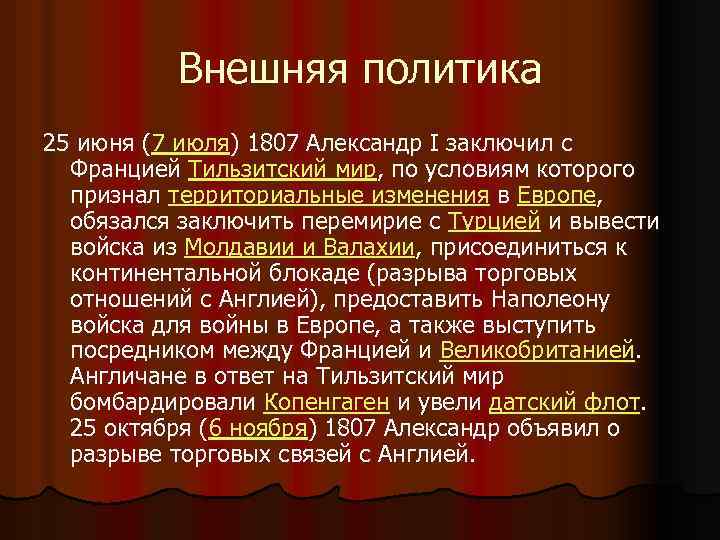 Внешняя политика

25 июня (7 июля) 1807 Александр I заключил с Францией Тильзитский мир, по условиям которого признал территориальные изменения в Европе, обязался заключить перемирие с Турцией и вывести войска из Молдавии и Валахии, присоединиться к континентальной блокаде (разрыва торговых отношений с Англией), предоставить Наполеону войска для войны в Европе, а также выступить посредником между Францией и Великобританией. Англичане в ответ на Тильзитский мир бомбардировали Копенгаген и увели датский флот. 25 октября (6 ноября) 1807 Александр объявил о разрыве торговых связей с Англией.